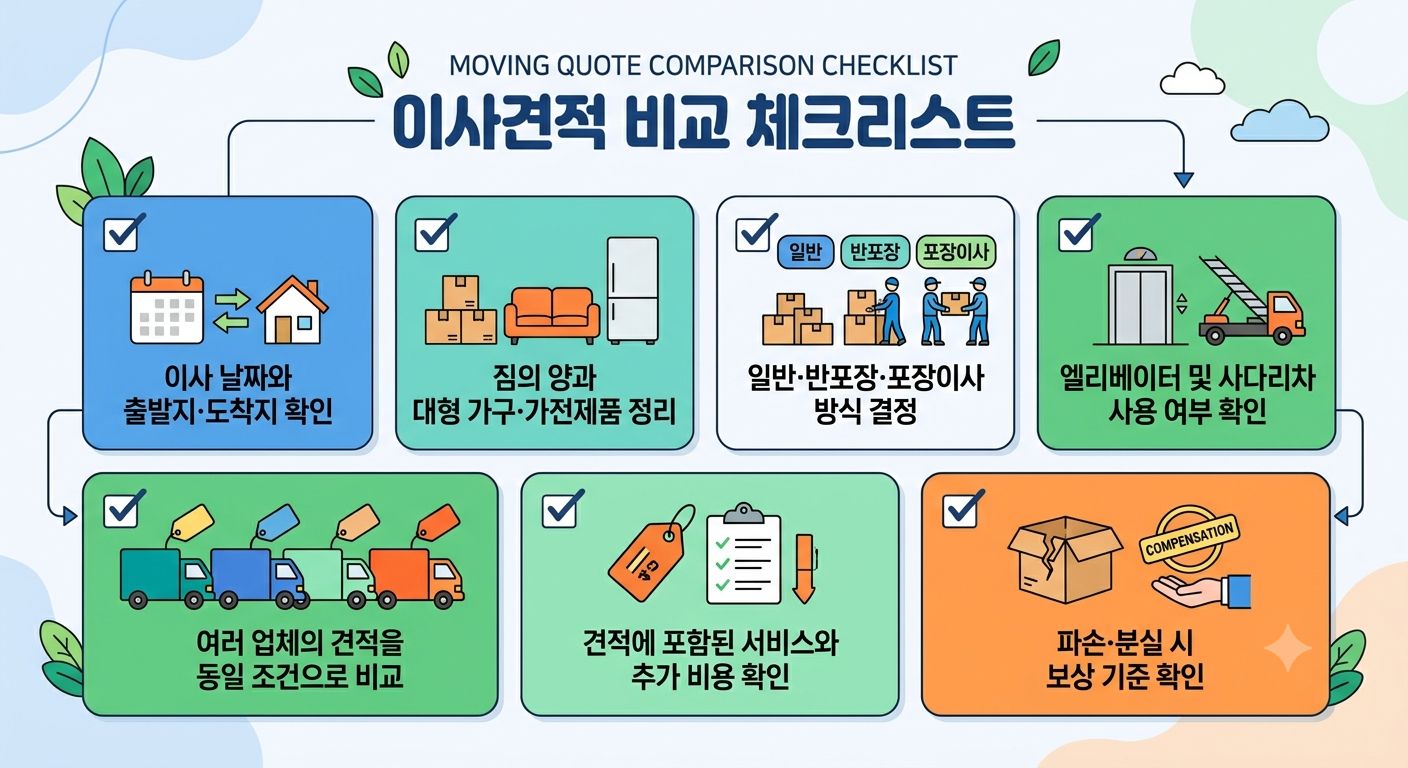 MOVING QUOTE COMPARISON CHECKLIST
이사견적 비교 체크리스트

이사 날짜와 출발지·도착지 확인

짐의 양과 대형 가구·가전제품 정리

일반 반포장 포장이사

일반·반포장·포장이사 방식 결정

엘리베이터 및 사다리차 사용 여부 확인

여러 업체의 견적을 동일 조건으로 비교

견적에 포함된 서비스와 추가 비용 확인

COMPENSATION

파손·분실 시 보상 기준 확인